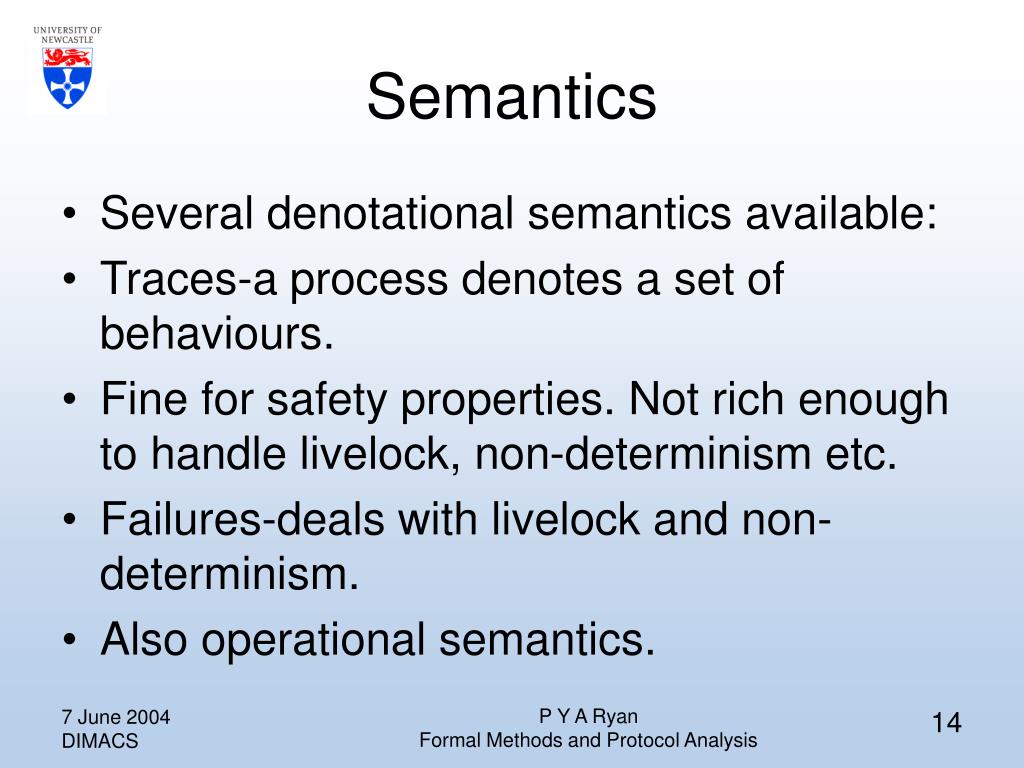 UNIVERSITY OF NEWCASTLE

Semantics

• Several denotational semantics available:
• Traces-a process denotes a set of behaviours.
• Fine for safety properties. Not rich enough to handle livelock, non-determinism etc.
• Failures-deals with livelock and non-determinism.
• Also operational semantics.

7 June 2004
DIMACS

P Y A Ryan
Formal Methods and Protocol Analysis

14